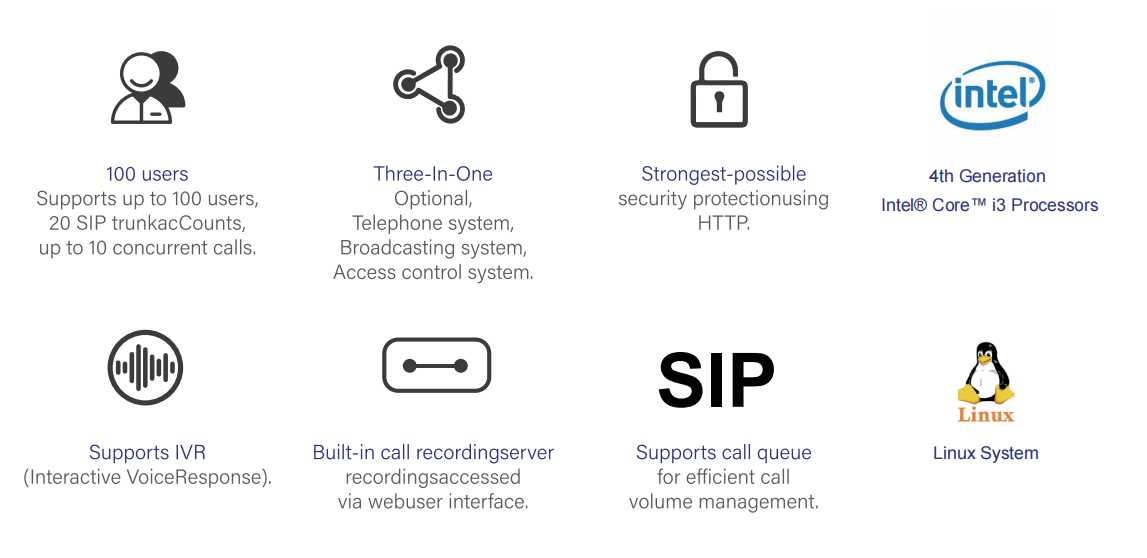 100 users
Supports up to 100 users,
20 SIP trunkacCounts,
up to 10 concurrent calls.

Three-In-One
Optional,
Telephone system,
Broadcasting system,
Access control system.

Strongest-possible
security protectionusing
HTTP.

intel

4th Generation
Intel® Core™ i3 Processors

Supports IVR
(Interactive VoiceResponse).

Built-in call recordingserver
recordingsaccessed
via webuser interface.

SIP

Supports call queue
for efficient call
volume management.

Linux

Linux System